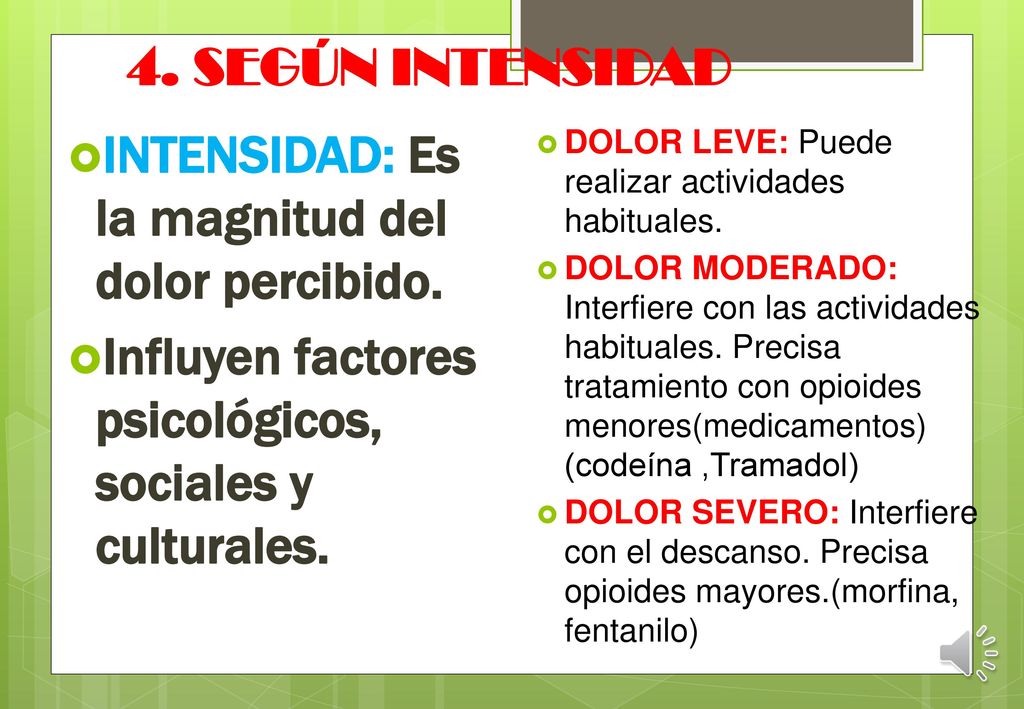 4. SEGÚN INTENSIDAD

INTENSIDAD: Es la magnitud del dolor percibido.

Influyen factores psicológicos, sociales y culturales.

DOLOR LEVE: Puede realizar actividades habituales.

DOLOR MODERADO: Interfiere con las actividades habituales. Precisa tratamiento con opioides menores(medicamentos) (codeína ,Tramadol)

DOLOR SEVERO: Interfiere con el descanso. Precisa opioides mayores.(morfina, fentanilo)